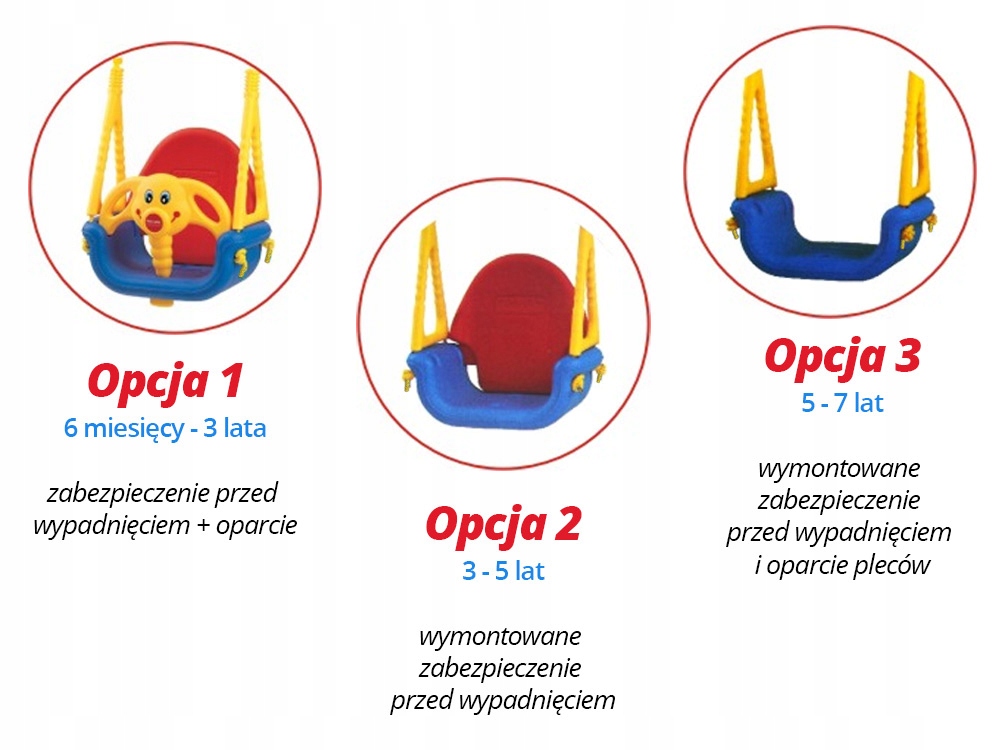 Opcja 1
6 miesięcy - 3 lata

zabezpieczenie przed wypadnięciem + oparcie

Opcja 2
3 - 5 lat

wymontowane zabezpieczenie przed wypadnięciem

Opcja 3
5 - 7 lat

wymontowane zabezpieczenie przed wypadnięciem i oparcie pleców